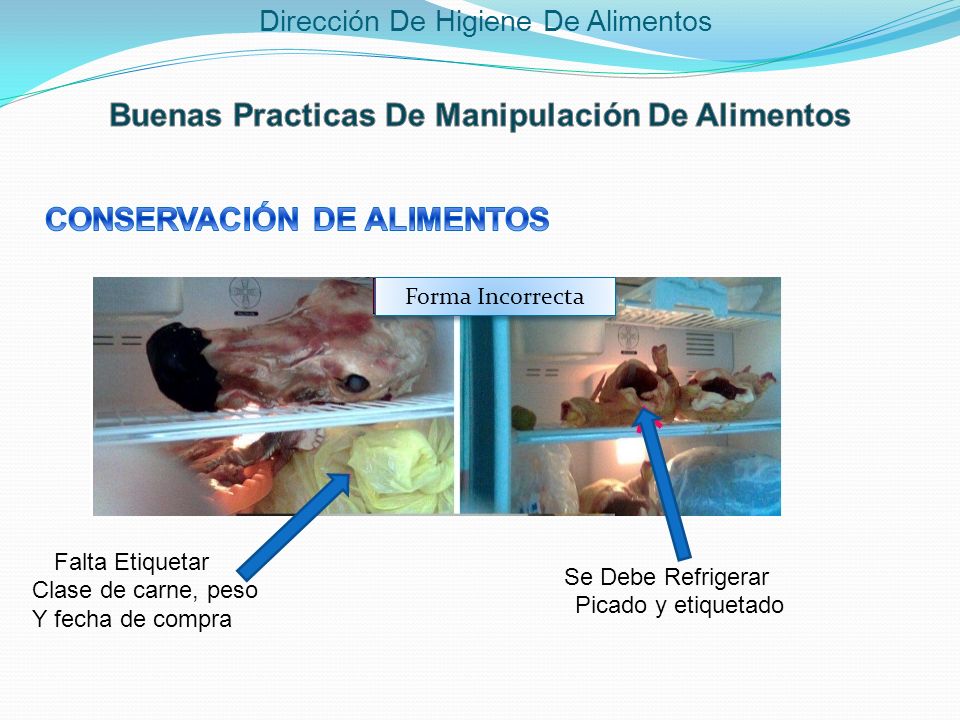 Dirección De Higiene De Alimentos

Buenas Practicas De Manipulación De Alimentos

CONSERVACIÓN DE ALIMENTOS

Forma Incorrecta

Falta Etiquetar
Clase de carne, peso
Y fecha de compra

Se Debe Refrigerar
Picado y etiquetado